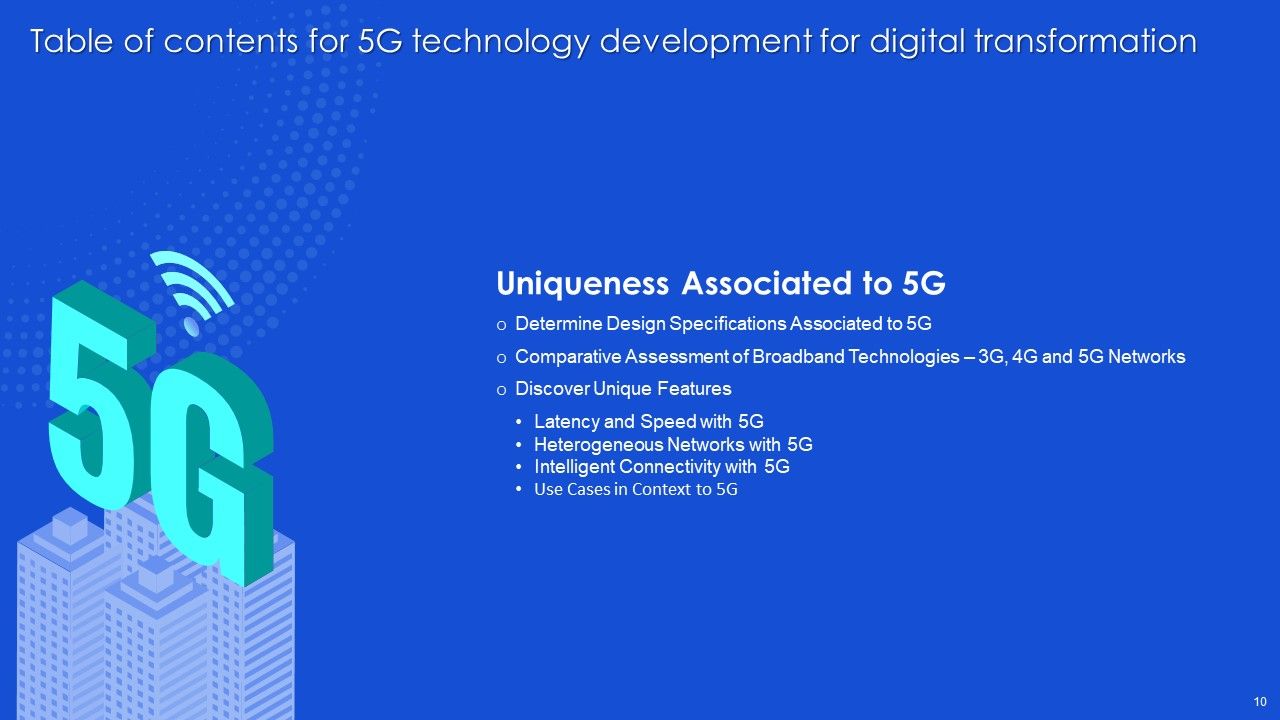 Table of contents for 5G technology development for digital transformation

5G

Uniqueness Associated to 5G

o Determine Design Specifications Associated to 5G

o Comparative Assessment of Broadband Technologies – 3G, 4G and 5G Networks

o Discover Unique Features

• Latency and Speed with 5G
• Heterogeneous Networks with 5G
• Intelligent Connectivity with 5G
• Use Cases in Context to 5G

10